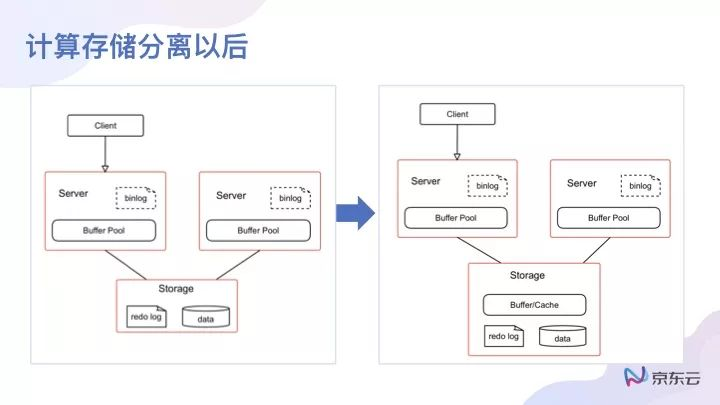 计算存储分离以后

Client

Server
binlog
Buffer Pool

Server
binlog
Buffer Pool

Storage
redo log
data

Client

Server
binlog
Buffer Pool

Server
binlog
Buffer Pool

Storage
Buffer/Cache
redo log
data

京东云